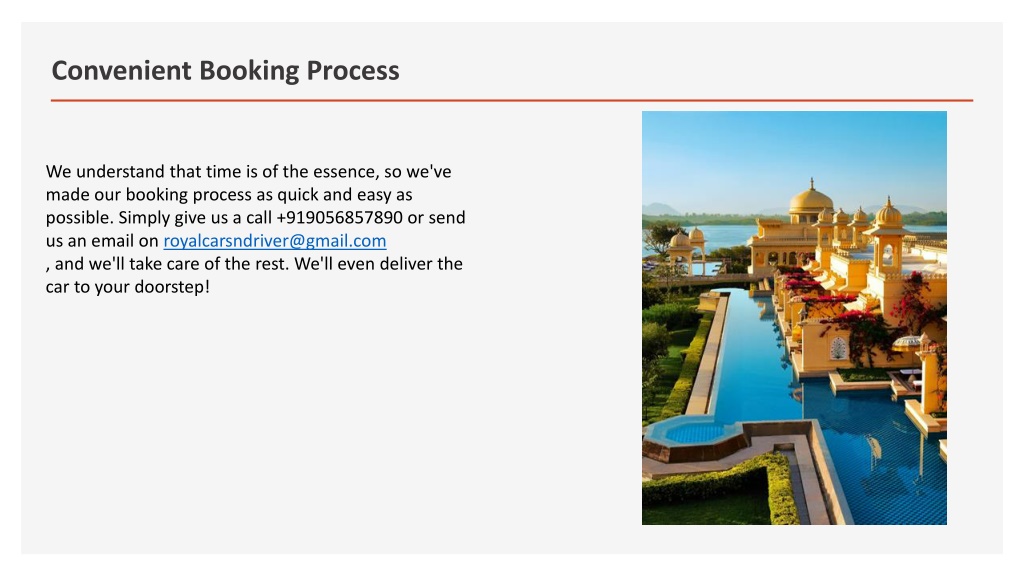 Convenient Booking Process

We understand that time is of the essence, so we've made our booking process as quick and easy as possible. Simply give us a call +919056857890 or send us an email on royalcarsndriver@gmail.com
, and we'll take care of the rest. We'll even deliver the car to your doorstep!